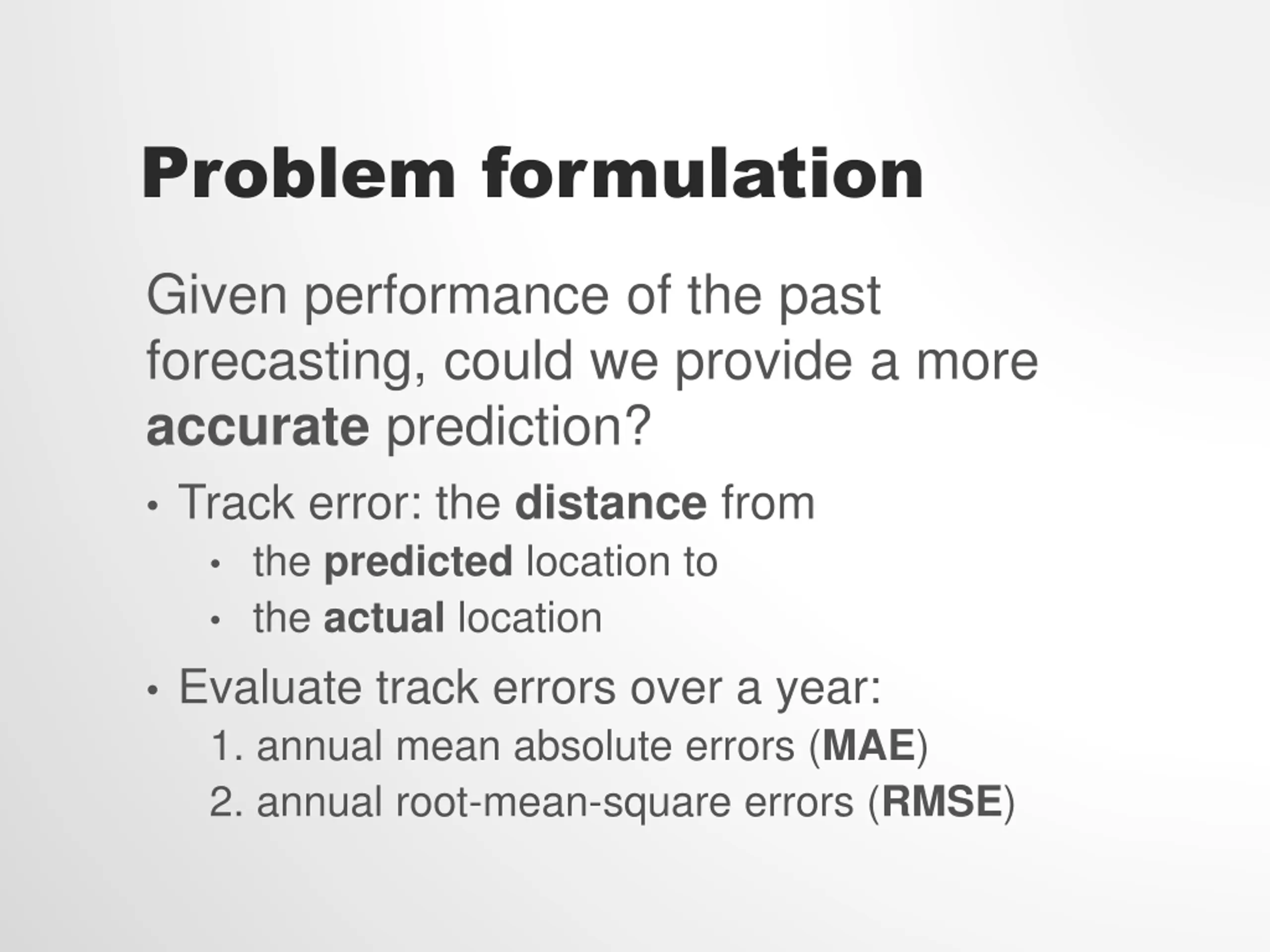 Problem formulation

Given performance of the past forecasting, could we provide a more accurate prediction?

• Track error: the distance from
  • the predicted location to
  • the actual location
• Evaluate track errors over a year:
  1. annual mean absolute errors (MAE)
  2. annual root-mean-square errors (RMSE)